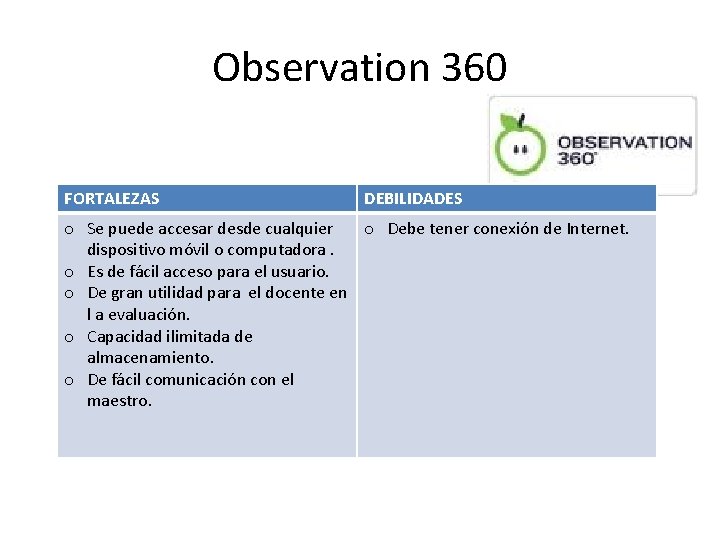 Observation 360

OBSERVATION 360°

| FORTALEZAS | DEBILIDADES |
|---|---|
| o Se puede accesar desde cualquier dispositivo móvil o computadora . o Es de fácil acceso para el usuario. o De gran utilidad para el docente en l a evaluación. o Capacidad ilimitada de almacenamiento. o De fácil comunicación con el maestro. | o Debe tener conexión de Internet. |